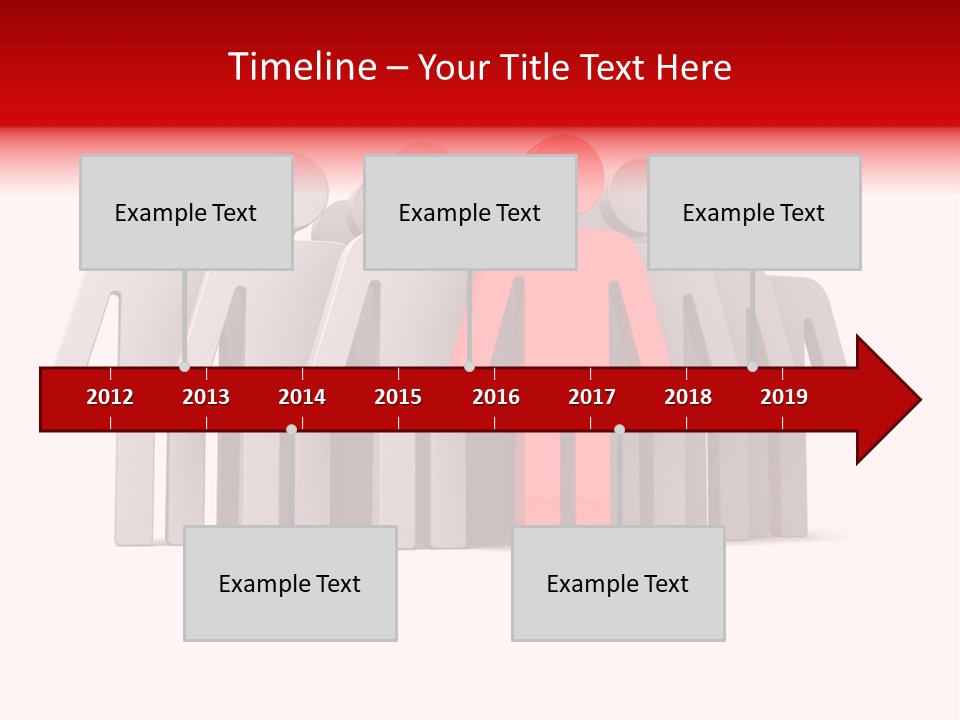 Timeline – Your Title Text Here

Example Text

Example Text

Example Text

2012 2013 2014 2015 2016 2017 2018 2019

Example Text

Example Text